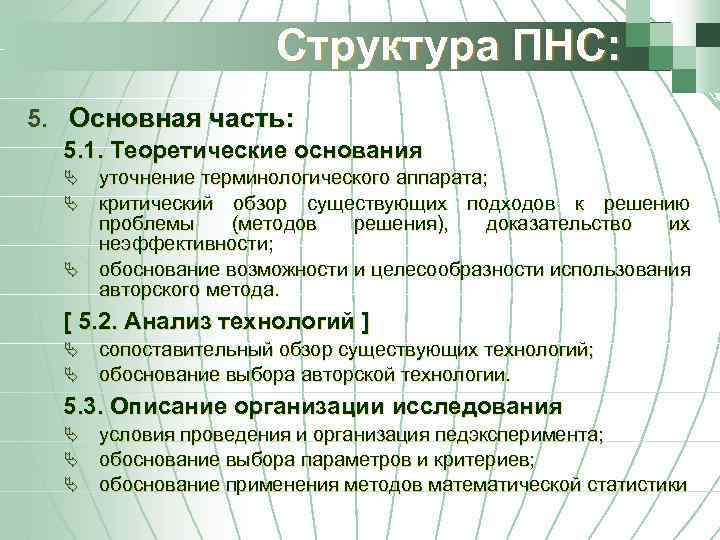 Структура ПНС:

5. Основная часть:

5.1. Теоретические основания

уточнение терминологического аппарата;

критический обзор существующих подходов к решению проблемы (методов решения), доказательство их неэффективности;

обоснование возможности и целесообразности использования авторского метода.

[ 5.2. Анализ технологий ]

сопоставительный обзор существующих технологий;

обоснование выбора авторской технологии.

5.3. Описание организации исследования

условия проведения и организация педэксперимента;

обоснование выбора параметров и критериев;

обоснование применения методов математической статистики